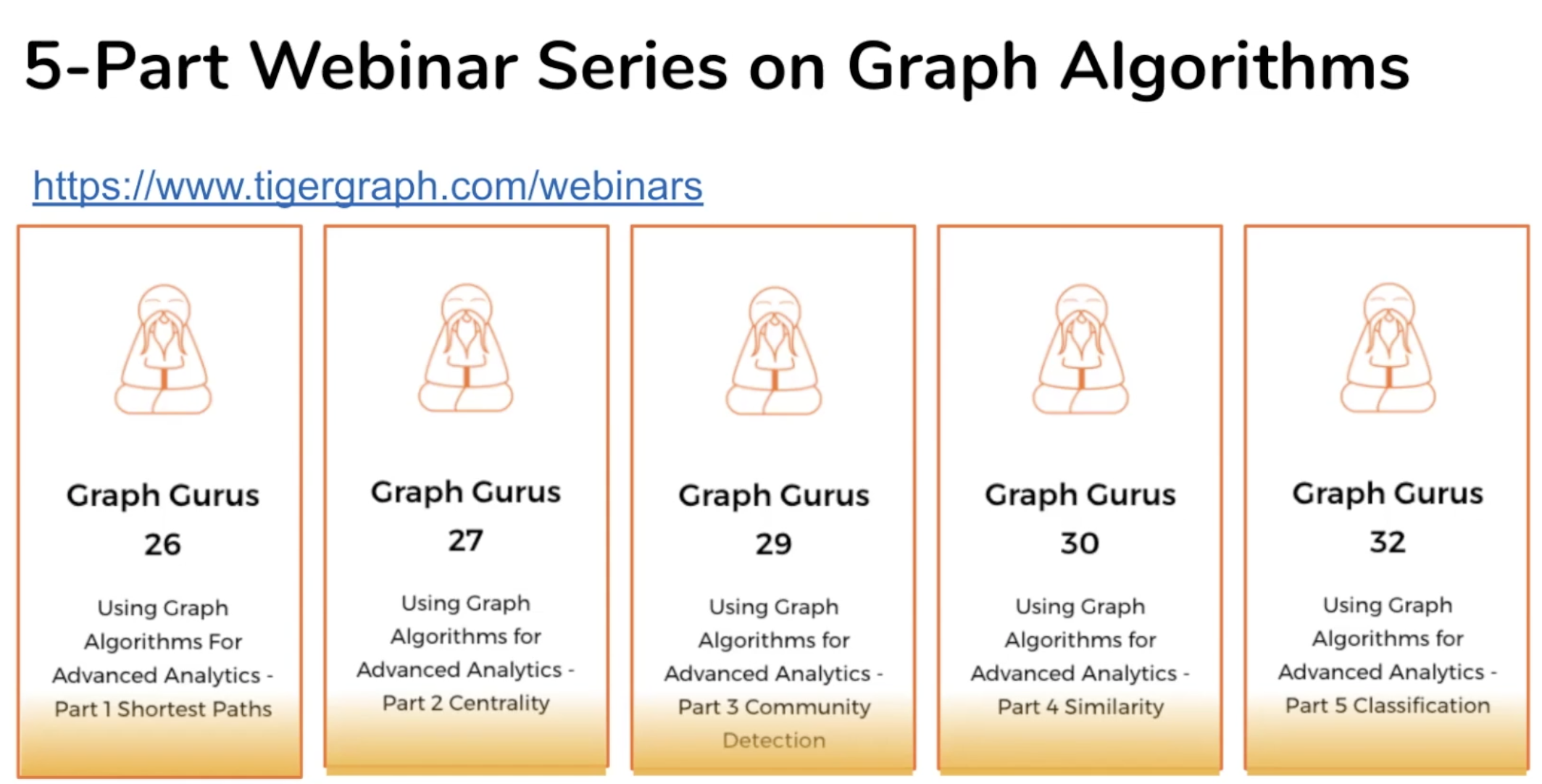 5-Part Webinar Series on Graph Algorithms

https://www.tigergraph.com/webinars

Graph Gurus
26
Using Graph Algorithms For Advanced Analytics - Part 1 Shortest Paths

Graph Gurus
27
Using Graph Algorithms for Advanced Analytics - Part 2 Centrality

Graph Gurus
29
Using Graph Algorithms for Advanced Analytics - Part 3 Community Detection

Graph Gurus
30
Using Graph Algorithms for Advanced Analytics - Part 4 Similarity

Graph Gurus
32
Using Graph Algorithms for Advanced Analytics - Part 5 Classification